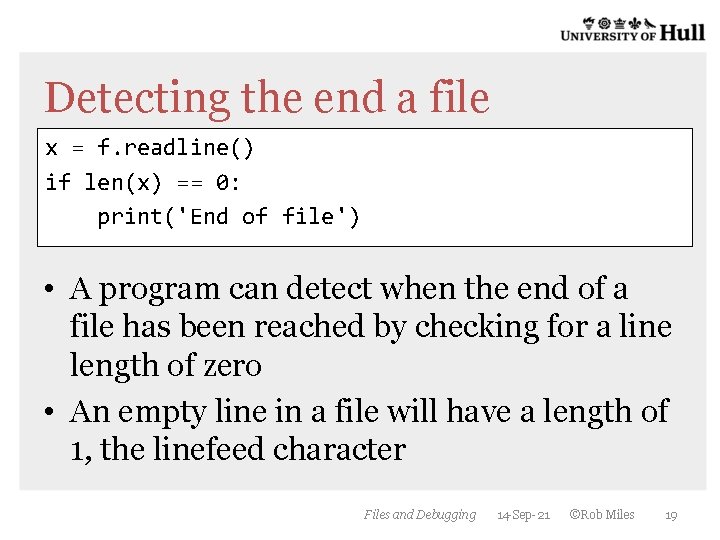 UNIVERSITY OF Hull

Detecting the end a file

x = f.readline()
if len(x) == 0:
    print('End of file')

• A program can detect when the end of a file has been reached by checking for a line length of zero

• An empty line in a file will have a length of 1, the linefeed character

Files and Debugging 14-Sep-21 ©Rob Miles 19